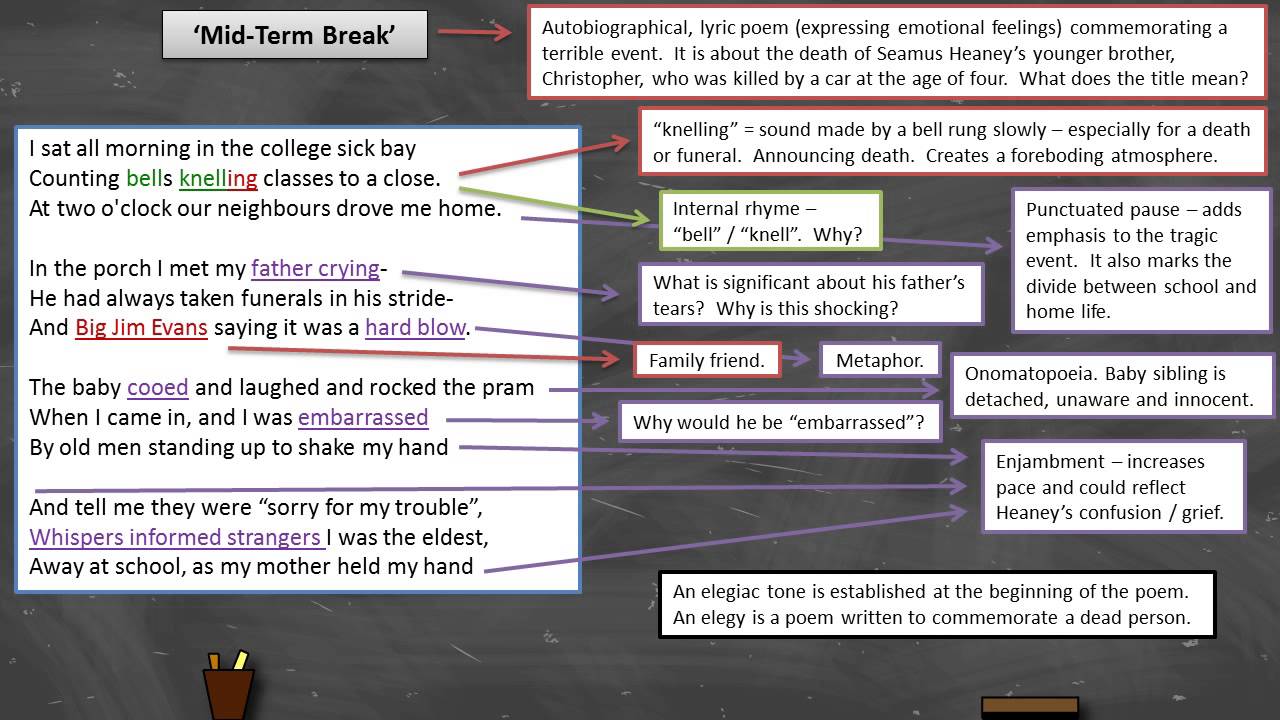 'Mid-Term Break'

Autobiographical, lyric poem (expressing emotional feelings) commemorating a terrible event. It is about the death of Seamus Heaney's younger brother, Christopher, who was killed by a car at the age of four. What does the title mean?

I sat all morning in the college sick bay
Counting bells knelling classes to a close.
At two o'clock our neighbours drove me home.

In the porch I met my father crying-
He had always taken funerals in his stride-
And Big Jim Evans saying it was a hard blow.

The baby cooed and laughed and rocked the pram
When I came in, and I was embarrassed
By old men standing up to shake my hand

And tell me they were "sorry for my trouble",
Whispers informed strangers I was the eldest,
Away at school, as my mother held my hand

"knelling" = sound made by a bell rung slowly – especially for a death or funeral. Announcing death. Creates a foreboding atmosphere.

Internal rhyme – "bell" / "knell". Why?

Punctuated pause – adds emphasis to the tragic event. It also marks the divide between school and home life.

What is significant about his father's tears? Why is this shocking?

Family friend.

Metaphor.

Onomatopoeia. Baby sibling is detached, unaware and innocent.

Why would he be "embarrassed"?

Enjambment – increases pace and could reflect Heaney's confusion / grief.

An elegiac tone is established at the beginning of the poem. An elegy is a poem written to commemorate a dead person.